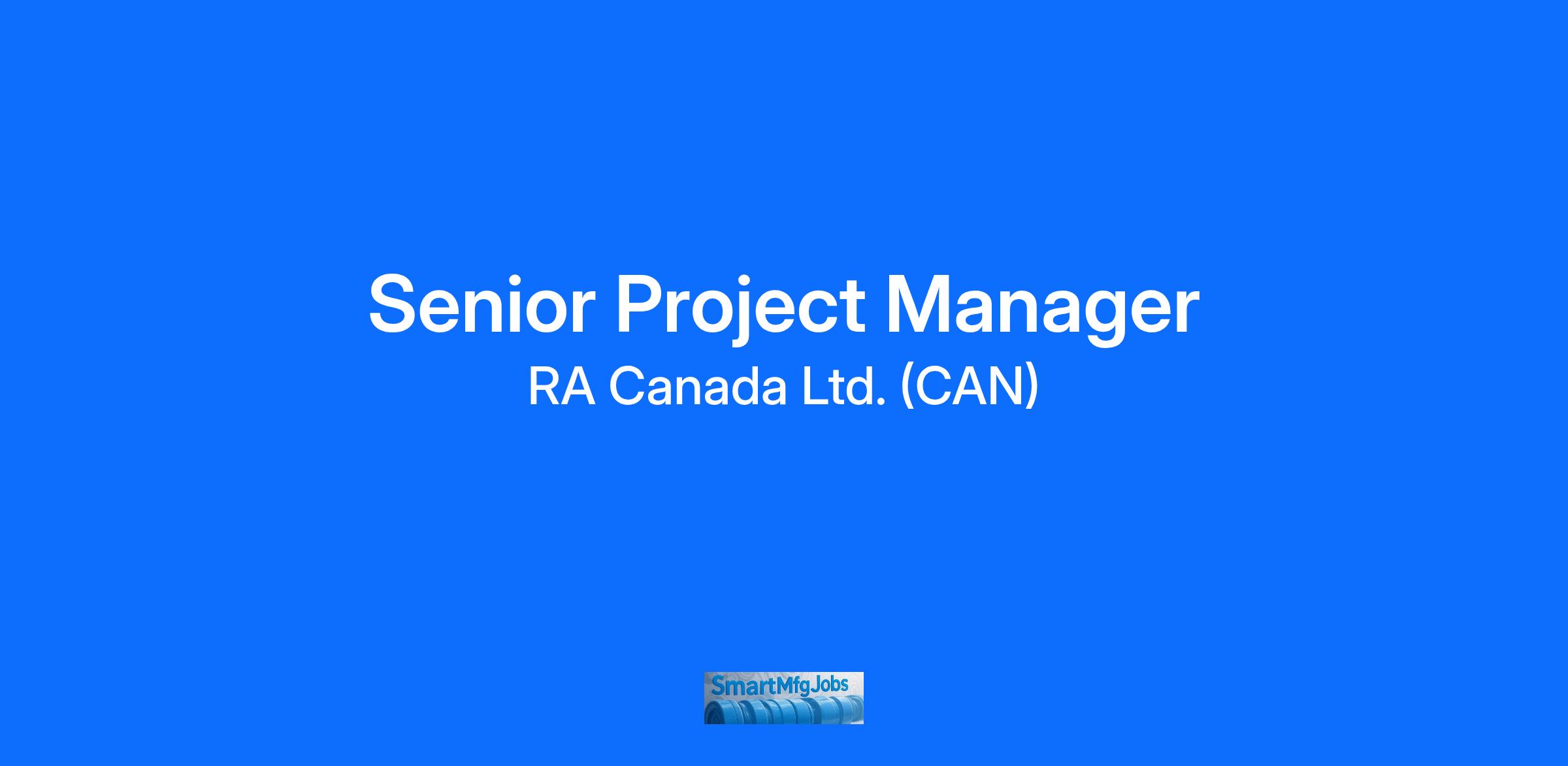 Senior Project Manager

RA Canada Ltd. (CAN)

SmartMfgJobs